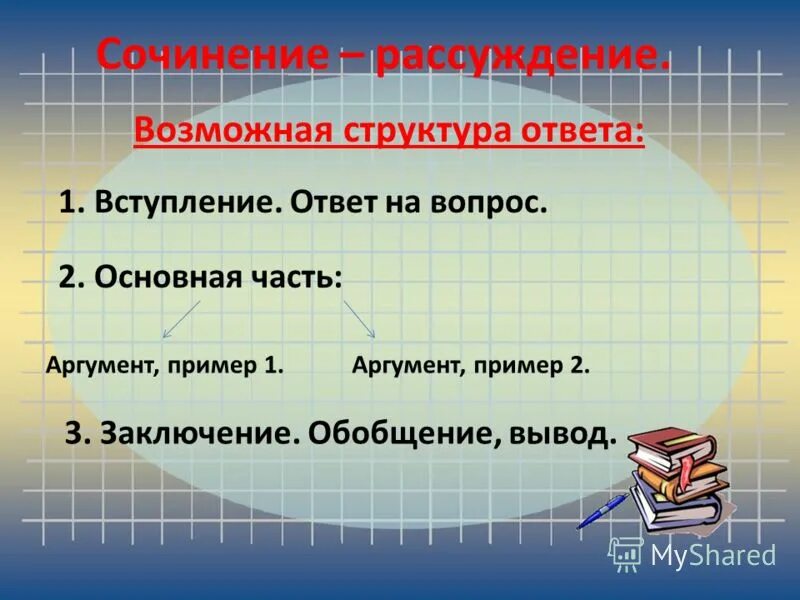 Сочинение – рассуждение.

Возможная структура ответа:

1. Вступление. Ответ на вопрос.

2. Основная часть:

Аргумент, пример 1.

Аргумент, пример 2.

3. Заключение. Обобщение, вывод.

MyShared